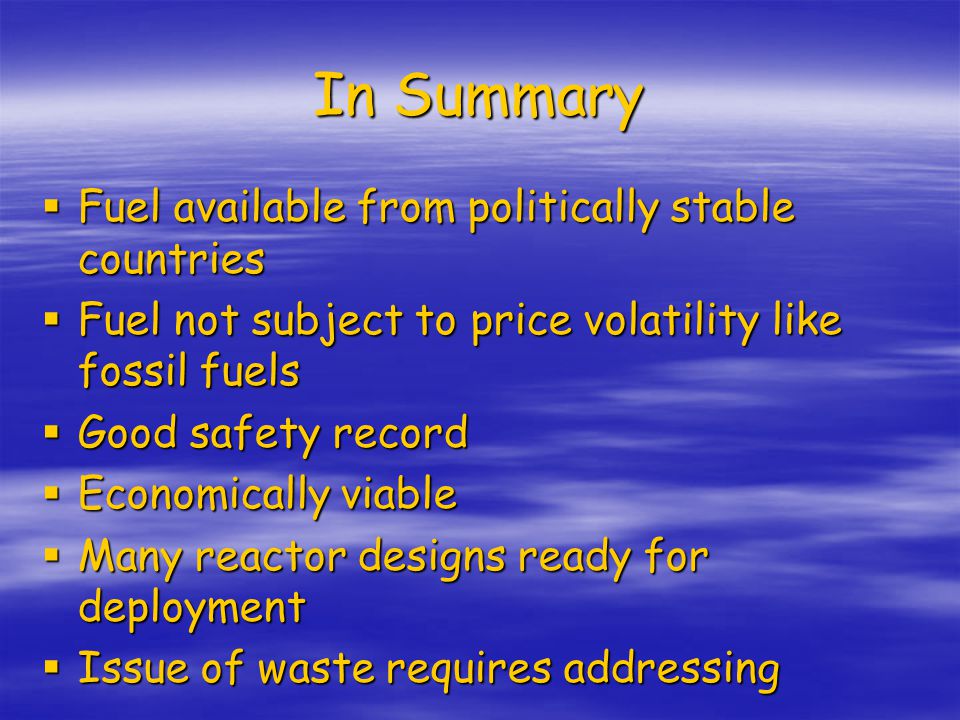 In Summary

▪ Fuel available from politically stable countries
▪ Fuel not subject to price volatility like fossil fuels
▪ Good safety record
▪ Economically viable
▪ Many reactor designs ready for deployment
▪ Issue of waste requires addressing